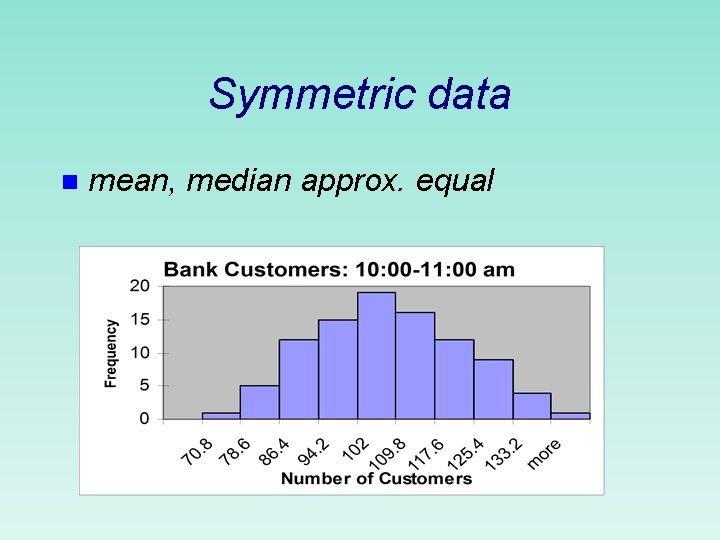 Symmetric data

mean, median approx. equal

Bank Customers: 10:00-11:00 am

Frequency

20
15
10
5
0

70.8 78.6 86.4 94.2 102 109.8 117.6 125.4 133.2 more

Number of Customers